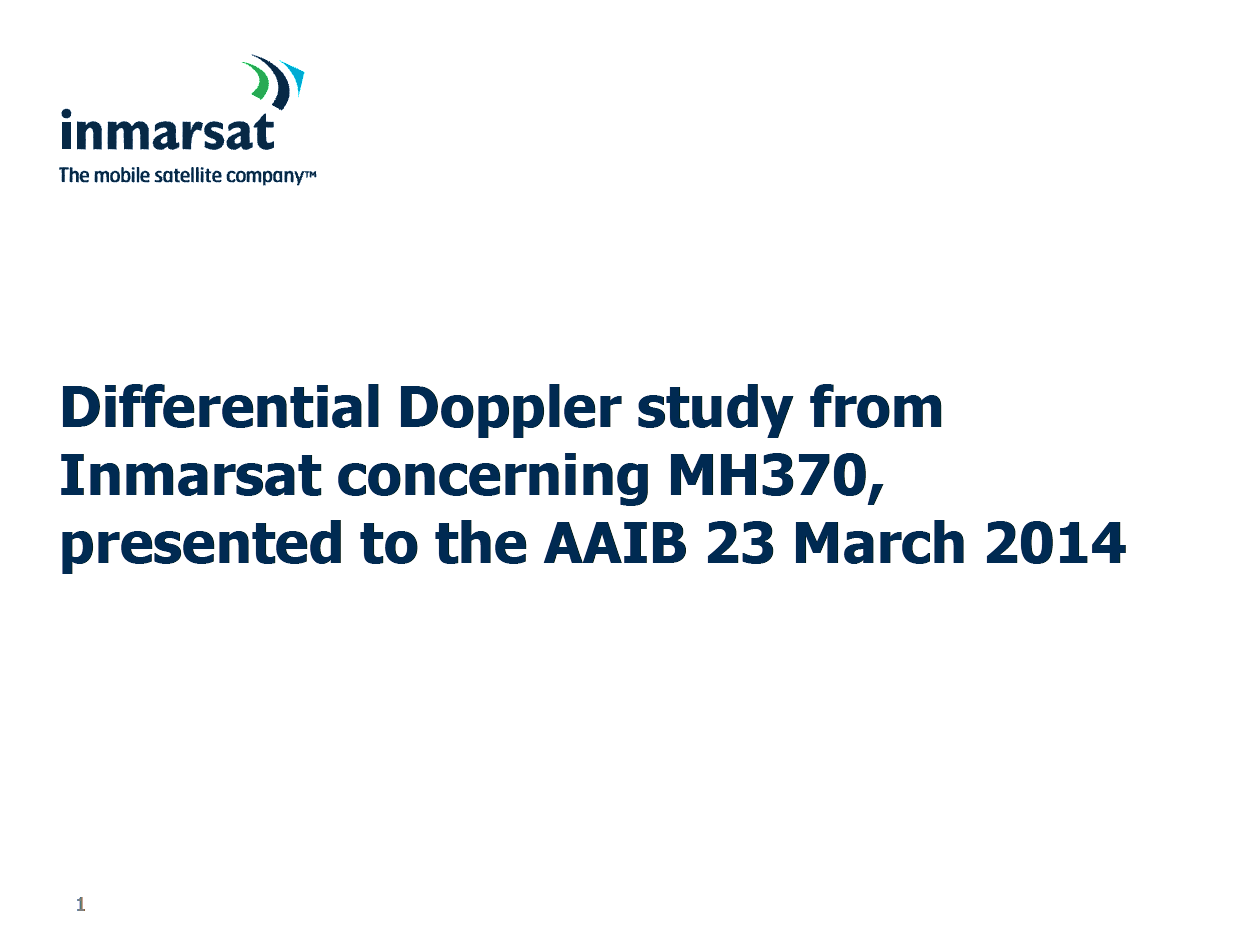 inmarsat
The mobile satellite company™

Differential Doppler study from Inmarsat concerning MH370, presented to the AAIB 23 March 2014

1